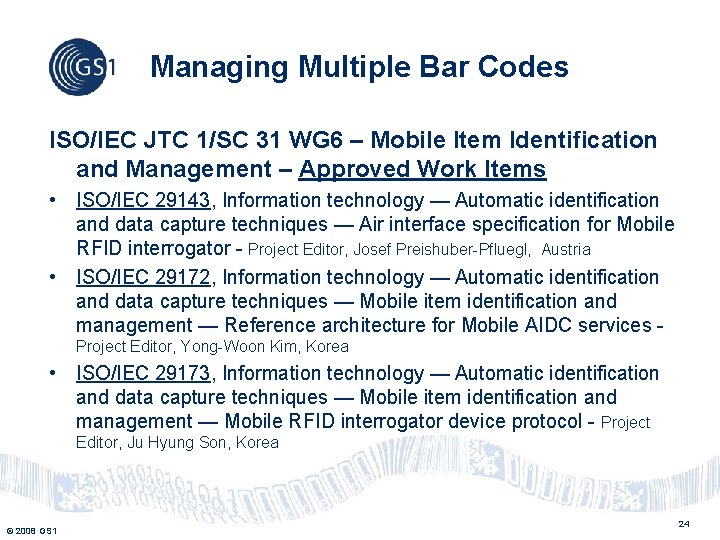 GS1

Managing Multiple Bar Codes

ISO/IEC JTC 1/SC 31 WG6 – Mobile Item Identification and Management – Approved Work Items

• ISO/IEC 29143, Information technology — Automatic identification and data capture techniques — Air interface specification for Mobile RFID interrogator - Project Editor, Josef Preishuber-Pfluegl, Austria

• ISO/IEC 29172, Information technology — Automatic identification and data capture techniques — Mobile item identification and management — Reference architecture for Mobile AIDC services - Project Editor, Yong-Woon Kim, Korea

• ISO/IEC 29173, Information technology — Automatic identification and data capture techniques — Mobile item identification and management — Mobile RFID interrogator device protocol - Project Editor, Ju Hyung Son, Korea

© 2008 GS1

24